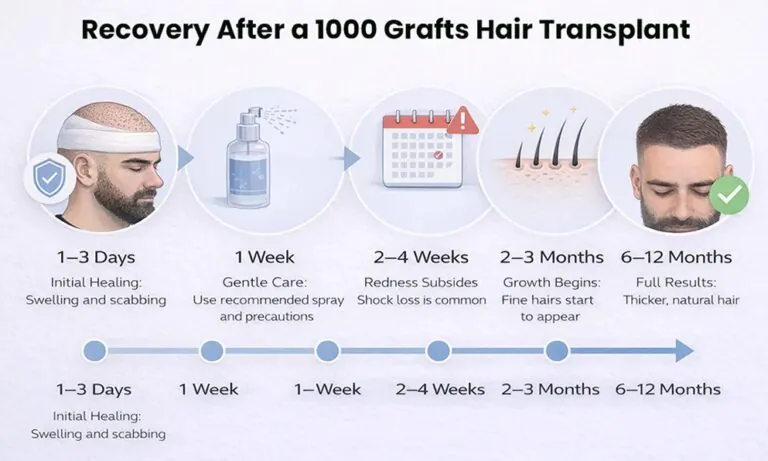 Recovery After a 1000 Grafts Hair Transplant

1–3 Days
Initial Healing: Swelling and scabbing

1 Week
Gentle Care: Use recommended spray and precautions

2–4 Weeks
Redness Subsides Shock loss is common

2–3 Months
Growth Begins: Fine hairs start to appear

6–12 Months
Full Results: Thicker, natural hair

1–3 Days
Initial Healing: Swelling and scabbing

1 Week

1–Week

2–4 Weeks

2–3 Months

6–12 Months